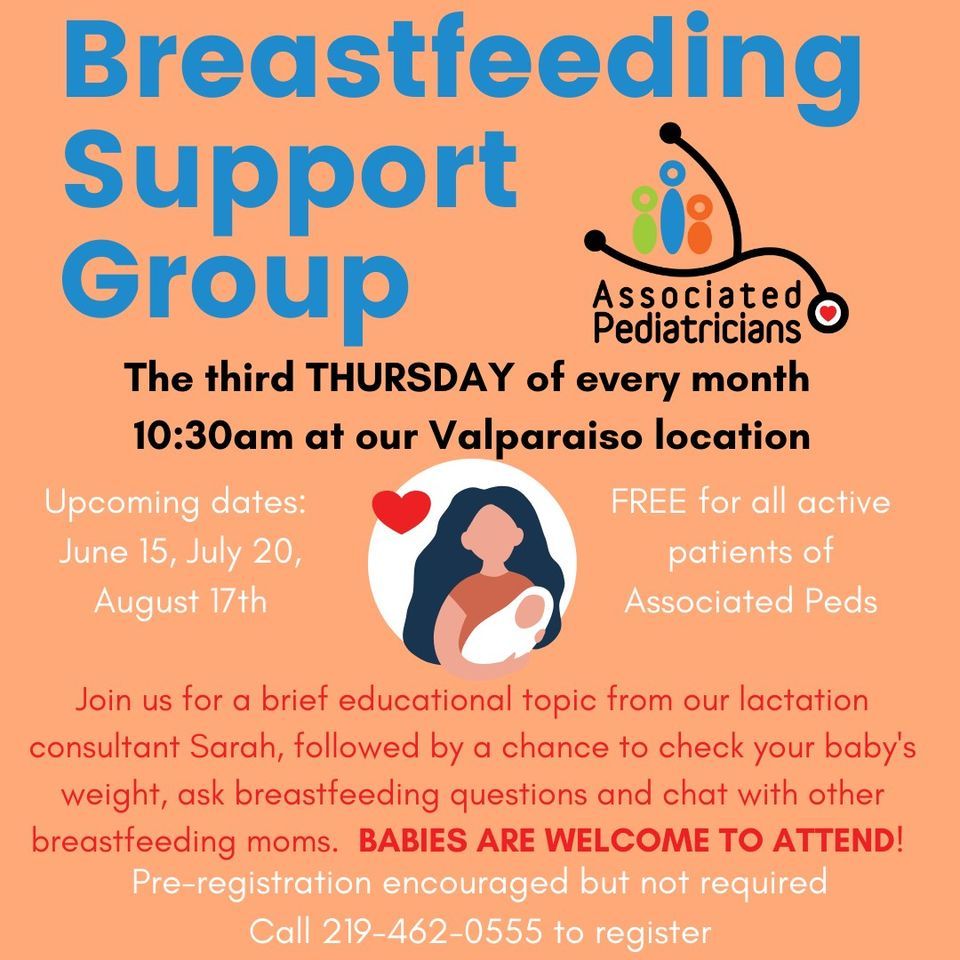 Breastfeeding Support Group

Associated Pediatricians

The third THURSDAY of every month
10:30am at our Valparaiso location

Upcoming dates:
June 15, July 20, August 17th

FREE for all active patients of Associated Peds

Join us for a brief educational topic from our lactation consultant Sarah, followed by a chance to check your baby's weight, ask breastfeeding questions and chat with other breastfeeding moms. BABIES ARE WELCOME TO ATTEND!
Pre-registration encouraged but not required
Call 219-462-0555 to register